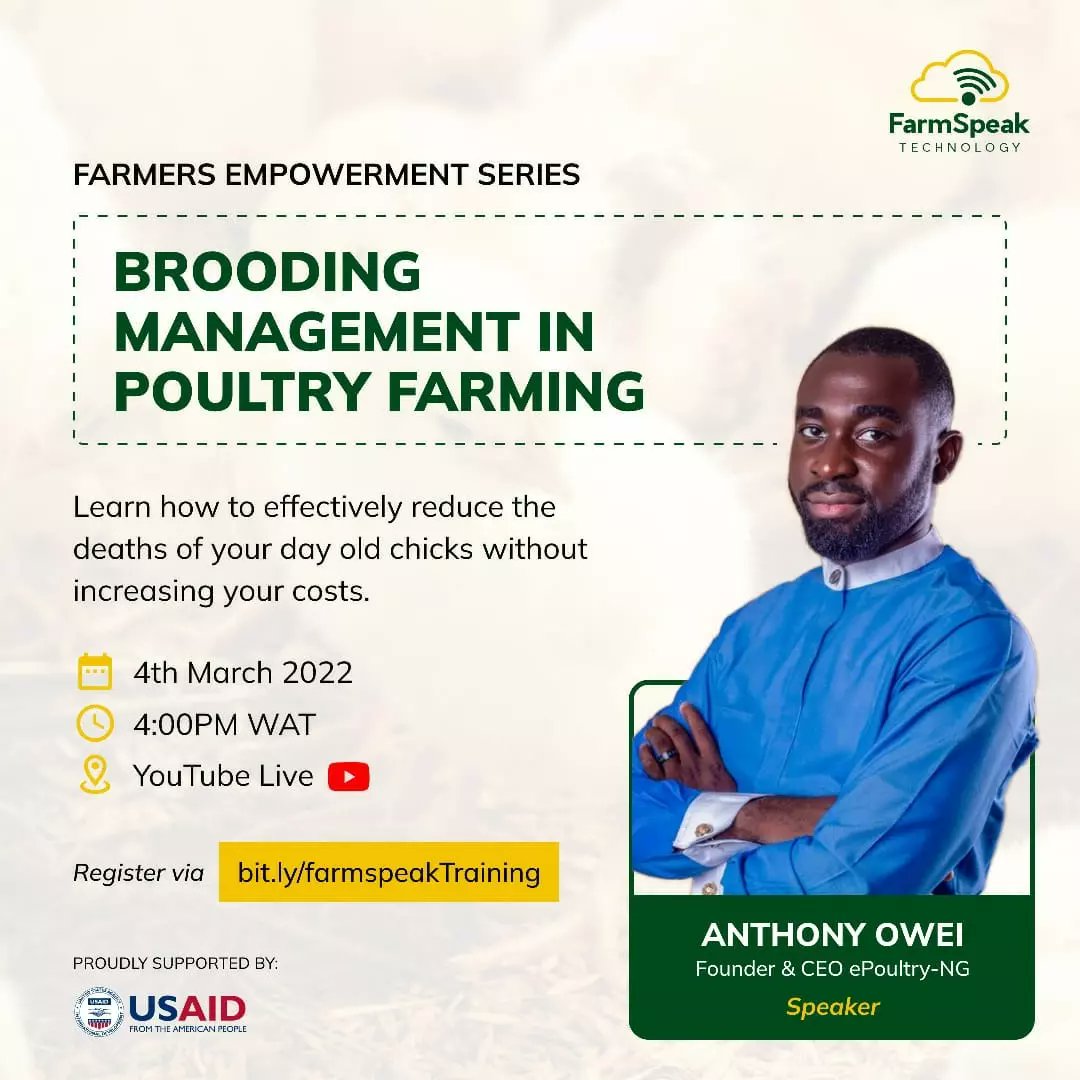 FarmSpeak
TECHNOLOGY

FARMERS EMPOWERMENT SERIES

BROODING MANAGEMENT IN POULTRY FARMING

Learn how to effectively reduce the deaths of your day old chicks without increasing your costs.

4th March 2022
4:00PM WAT
YouTube Live

Register via bit.ly/farmspeakTraining

PROUDLY SUPPORTED BY:
USAID
FROM THE AMERICAN PEOPLE

ANTHONY OWEI
Founder & CEO ePoultry-NG
Speaker